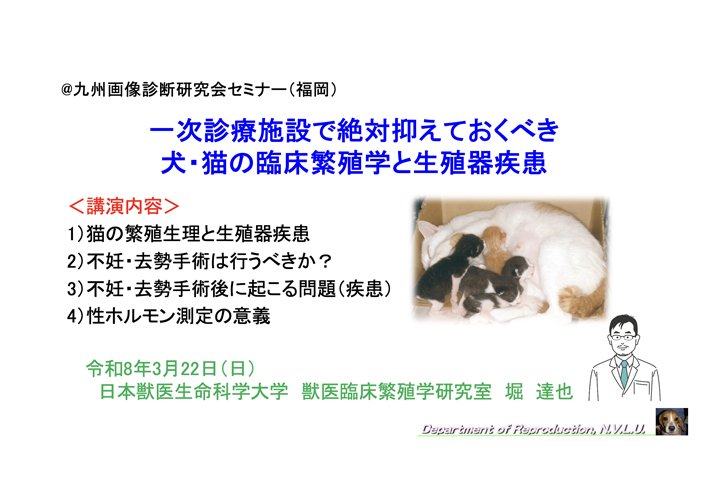 @九州画像診断研究会セミナー（福岡）

一次診療施設で絶対抑えておくべき
犬・猫の臨床繁殖学と生殖器疾患

＜講演内容＞
1）猫の繁殖生理と生殖器疾患
2）不妊・去勢手術は行うべきか？
3）不妊・去勢手術後に起こる問題（疾患）
4）性ホルモン測定の意義

令和8年3月22日（日）
日本獣医生命科学大学　獣医臨床繁殖学研究室　堀　達也

Department of Reproduction, N.V.L.U.